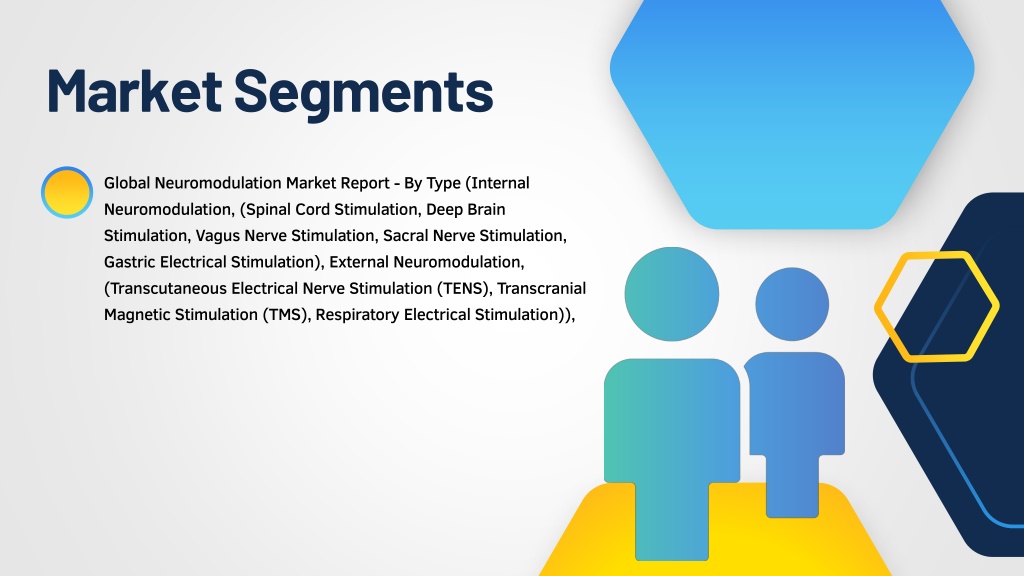 Market Segments

Global Neuromodulation Market Report - By Type (Internal Neuromodulation, (Spinal Cord Stimulation, Deep Brain Stimulation, Vagus Nerve Stimulation, Sacral Nerve Stimulation, Gastric Electrical Stimulation), External Neuromodulation, (Transcutaneous Electrical Nerve Stimulation (TENS), Transcranial Magnetic Stimulation (TMS), Respiratory Electrical Stimulation)),